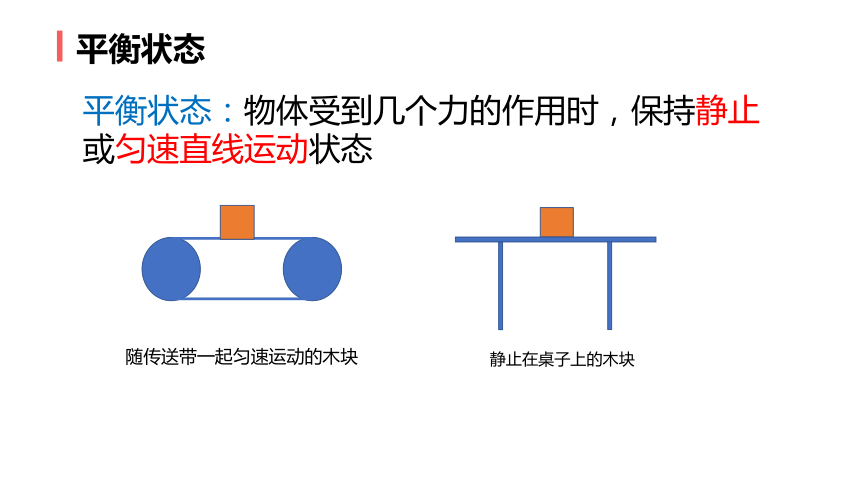 平衡状态

平衡状态：物体受到几个力的作用时，保持静止或匀速直线运动状态

随传送带一起匀速运动的木块

静止在桌子上的木块